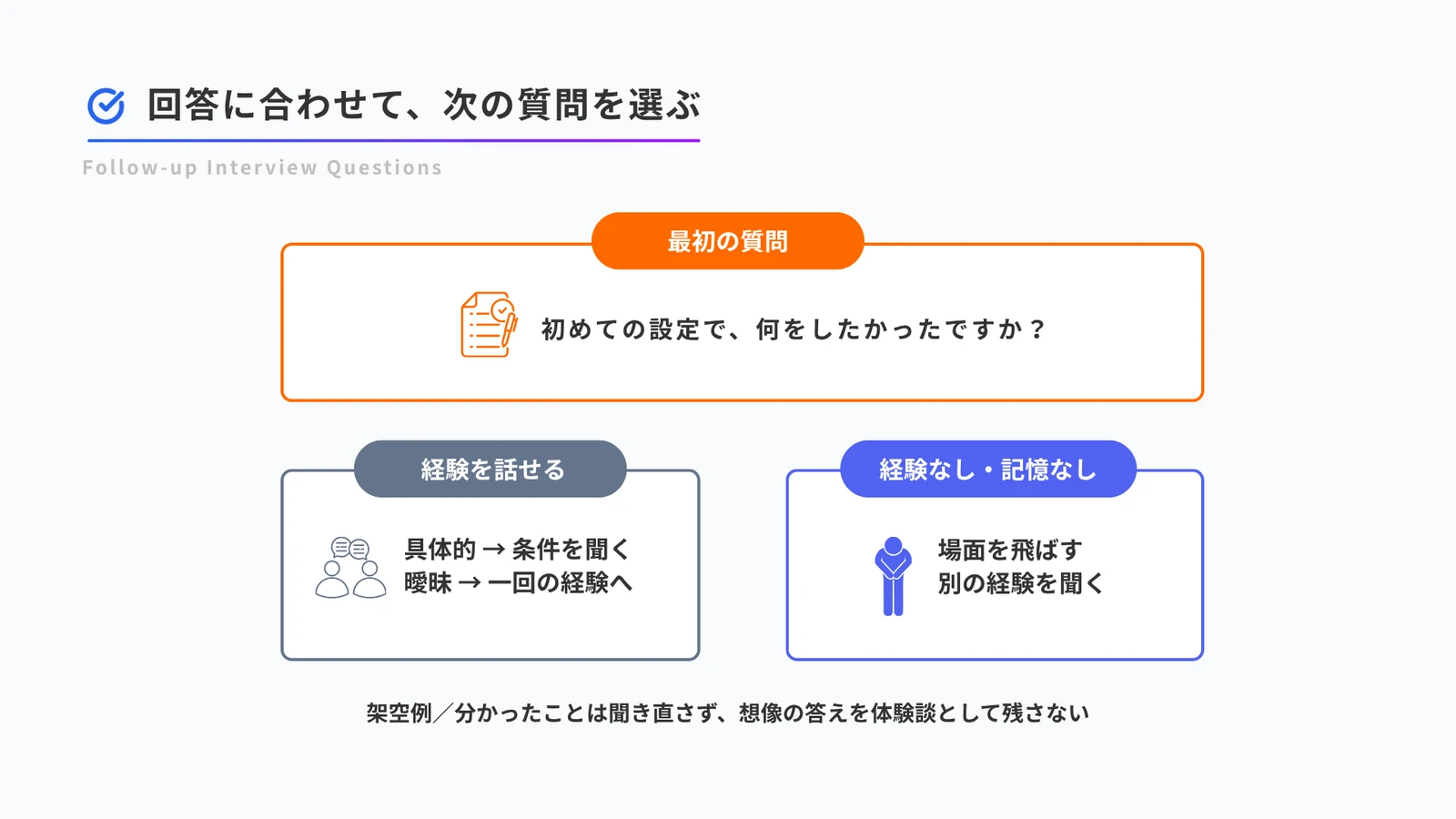 回答に合わせて、次の質問を選ぶ

Follow-up Interview Questions

最初の質問

初めての設定で、何をしたかったですか？

経験を話せる

具体的 → 条件を聞く
曖昧 → 一回の経験へ

経験なし・記憶なし

場面を飛ばす
別の経験を聞く

架空例／分かったことは聞き直さず、想像の答えを体験談として残さない